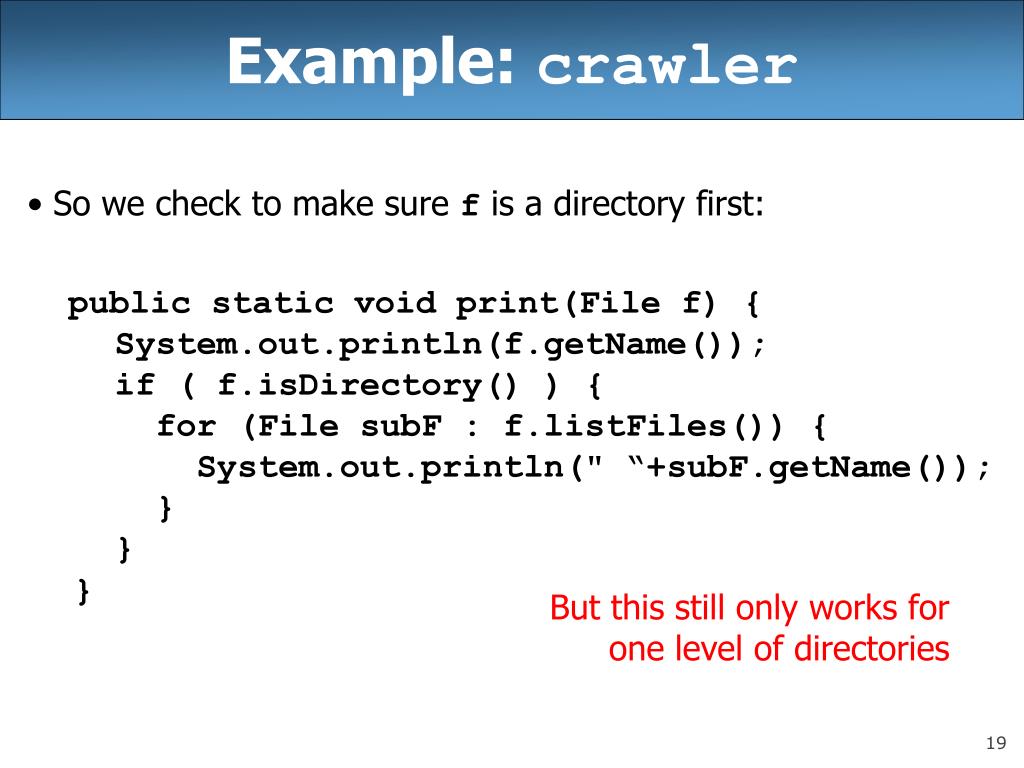 Example: crawler

• So we check to make sure f is a directory first:

public static void print(File f) {
  System.out.println(f.getName());
  if ( f.isDirectory() ) {
    for (File subF : f.listFiles()) {
      System.out.println(" “+subF.getName());
    }
  }
}

But this still only works for one level of directories

19